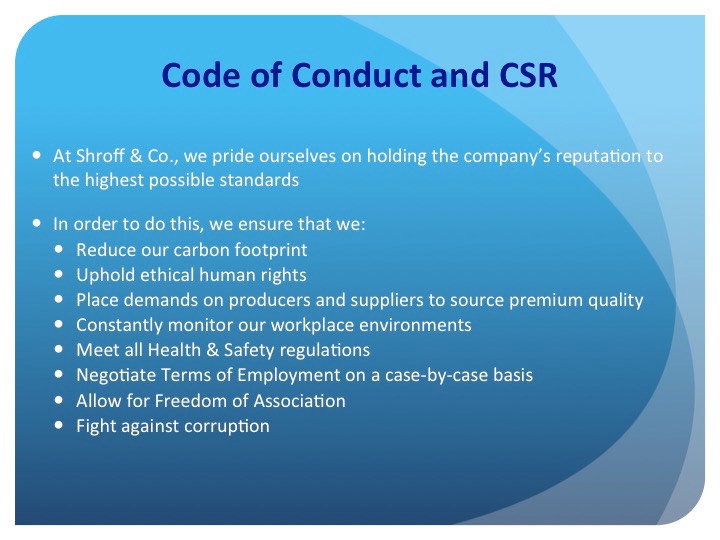 Code of Conduct and CSR

- At Shroff & Co., we pride ourselves on holding the company's reputation to the highest possible standards

- In order to do this, we ensure that we:
  - Reduce our carbon footprint
  - Uphold ethical human rights
  - Place demands on producers and suppliers to source premium quality
  - Constantly monitor our workplace environments
  - Meet all Health & Safety regulations
  - Negotiate Terms of Employment on a case-by-case basis
  - Allow for Freedom of Association
  - Fight against corruption